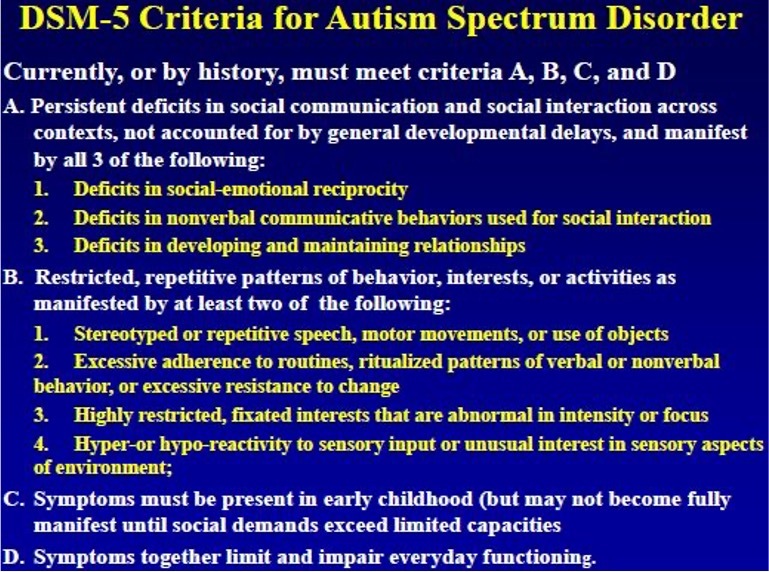 DSM-5 Criteria for Autism Spectrum Disorder

Currently, or by history, must meet criteria A, B, C, and D

A. Persistent deficits in social communication and social interaction across contexts, not accounted for by general developmental delays, and manifest by all 3 of the following:

1. Deficits in social-emotional reciprocity
2. Deficits in nonverbal communicative behaviors used for social interaction
3. Deficits in developing and maintaining relationships

B. Restricted, repetitive patterns of behavior, interests, or activities as manifested by at least two of the following:

1. Stereotyped or repetitive speech, motor movements, or use of objects
2. Excessive adherence to routines, ritualized patterns of verbal or nonverbal behavior, or excessive resistance to change
3. Highly restricted, fixated interests that are abnormal in intensity or focus
4. Hyper-or hypo-reactivity to sensory input or unusual interest in sensory aspects of environment;

C. Symptoms must be present in early childhood (but may not become fully manifest until social demands exceed limited capacities

D. Symptoms together limit and impair everyday functioning.